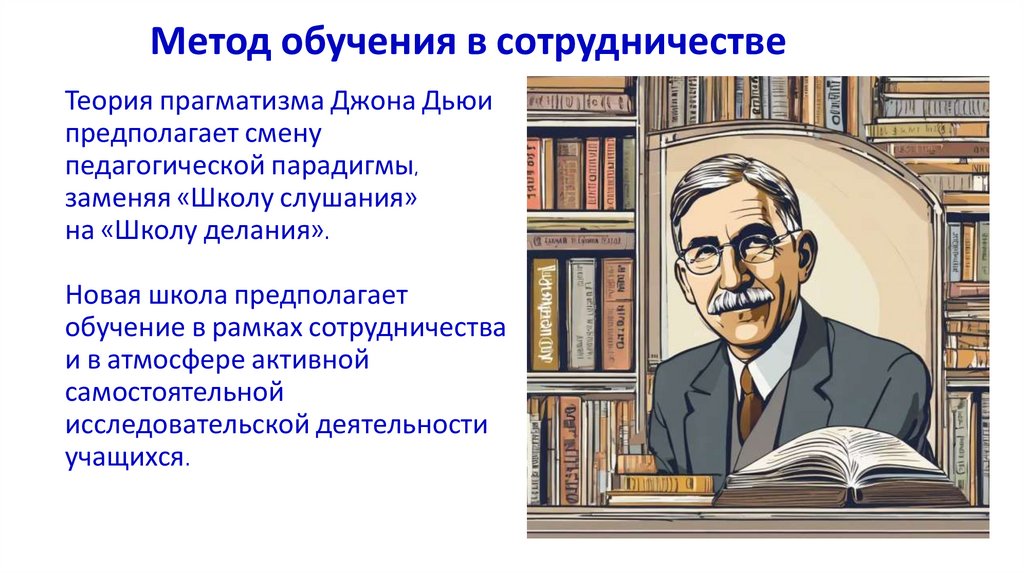 Метод обучения в сотрудничестве

Теория прагматизма Джона Дьюи предполагает смену педагогической парадигмы, заменяя «Школу слушания» на «Школу делания».

Новая школа предполагает обучение в рамках сотрудничества и в атмосфере активной самостоятельной исследовательской деятельности учащихся.